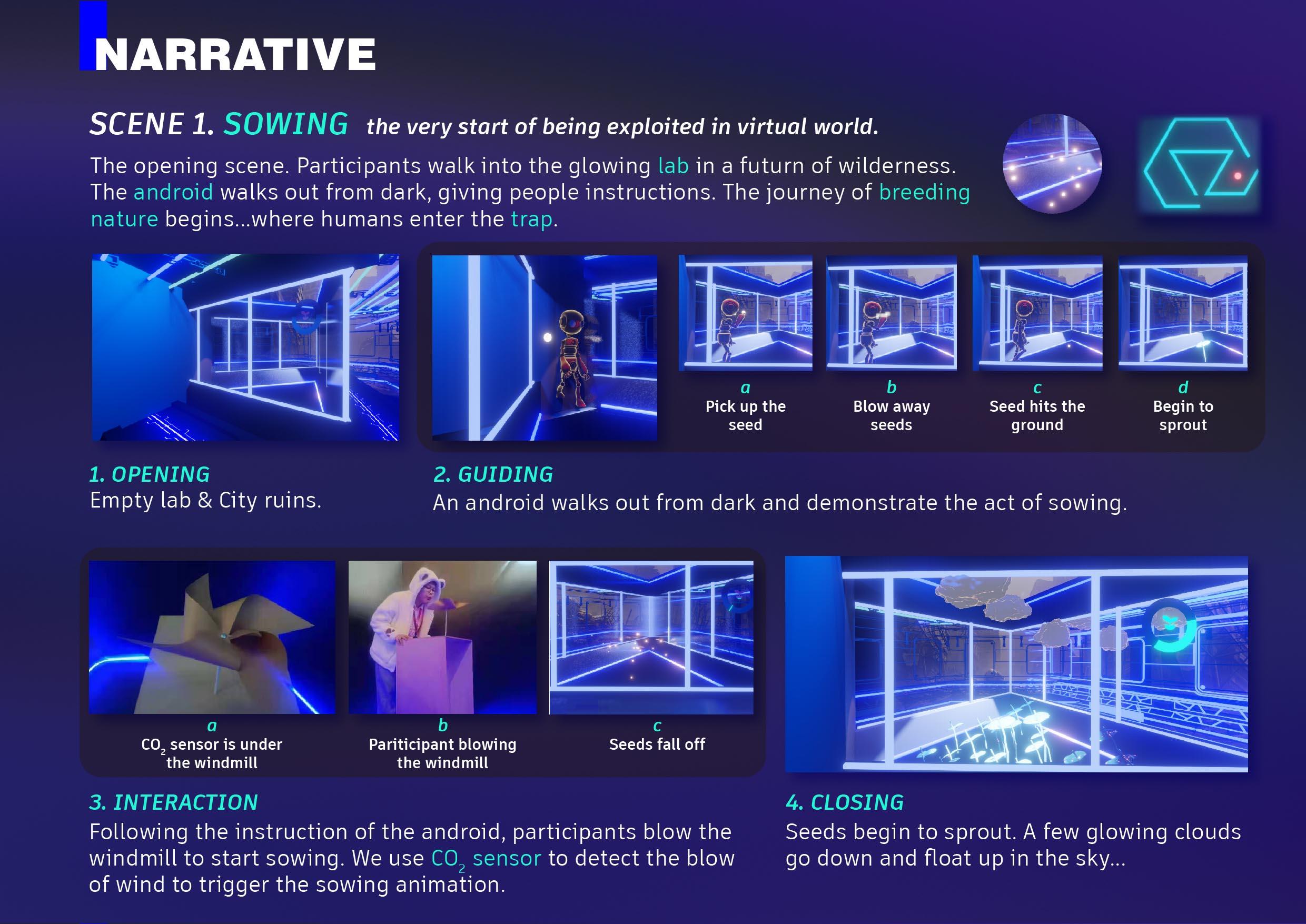 NARRATIVE

SCENE 1. SOWING the very start of being exploited in virtual world.

The opening scene. Participants walk into the glowing lab in a futurn of wilderness. The android walks out from dark, giving people instructions. The journey of breeding nature begins...where humans enter the trap.

a
Pick up the seed

b
Blow away seeds

c
Seed hits the ground

d
Begin to sprout

1. OPENING
Empty lab & City ruins.

2. GUIDING
An android walks out from dark and demonstrate the act of sowing.

a
$CO_2$ sensor is under the windmill

b
Pariticipant blowing the windmill

c
Seeds fall off

3. INTERACTION
Following the instruction of the android, participants blow the windmill to start sowing. We use $CO_2$ sensor to detect the blow of wind to trigger the sowing animation.

4. CLOSING
Seeds begin to sprout. A few glowing clouds go down and float up in the sky...